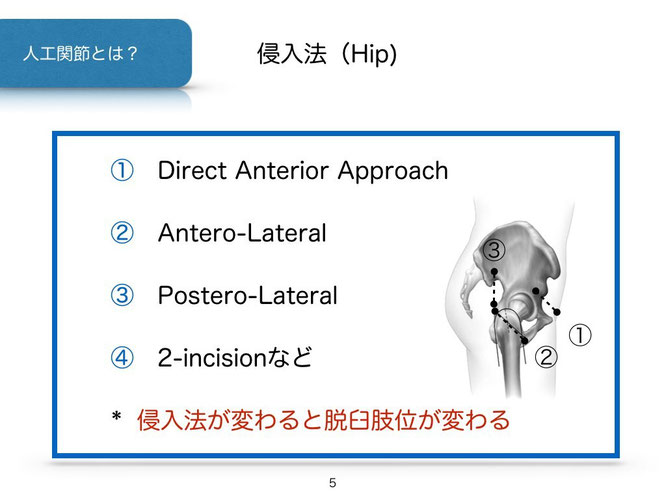 人工関節とは？

侵入法（Hip)

① Direct Anterior Approach

② Antero-Lateral

③ Postero-Lateral

④ 2-incisionなど

* 侵入法が変わると脱臼肢位が変わる

③

①

②

5